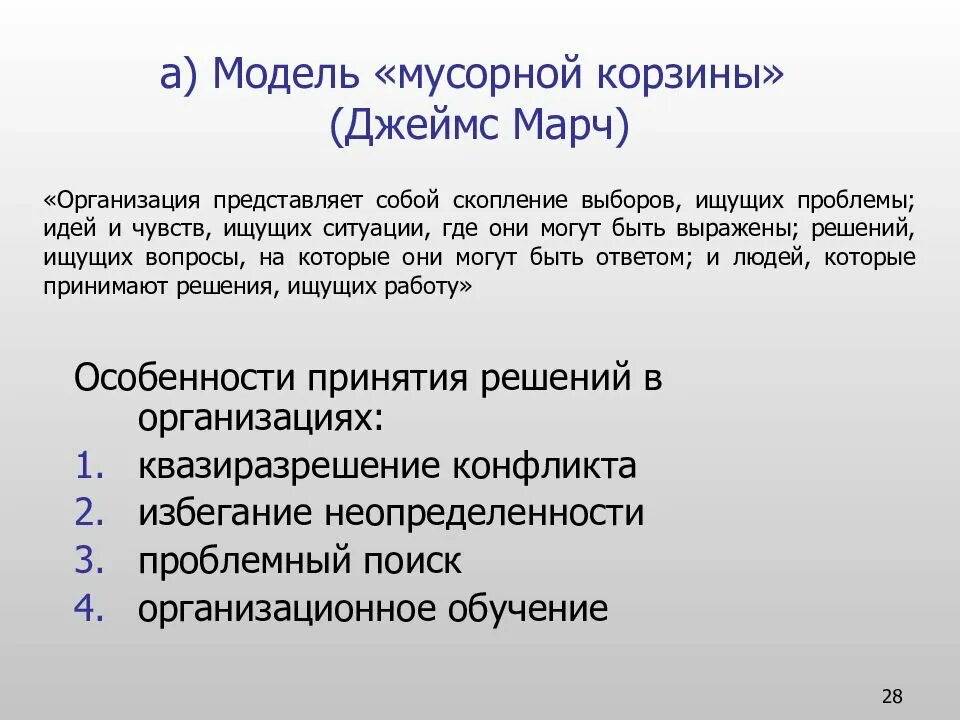 а) Модель «мусорной корзины» (Джеймс Марч)

«Организация представляет собой скопление выборов, ищущих проблемы; идей и чувств, ищущих ситуации, где они могут быть выражены; решений, ищущих вопросы, на которые они могут быть ответом; и людей, которые принимают решения, ищущих работу»

Особенности принятия решений в организациях:
1. квазиразрешение конфликта
2. избегание неопределенности
3. проблемный поиск
4. организационное обучение

28